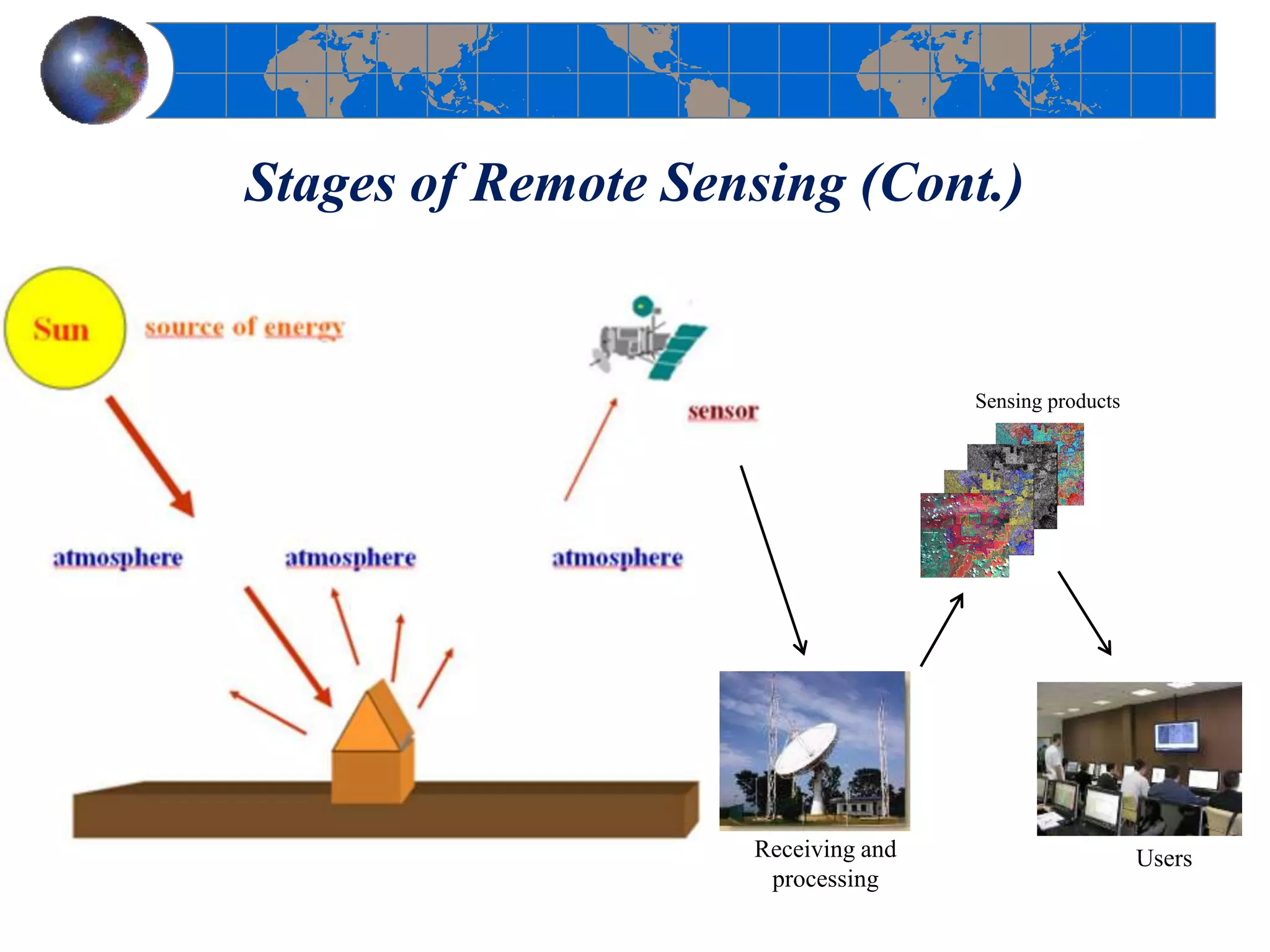 Stages of Remote Sensing (Cont.)

Sun

source of energy

sensor

Sensing products

atmosphere

atmosphere

atmosphere

Receiving and processing

Users